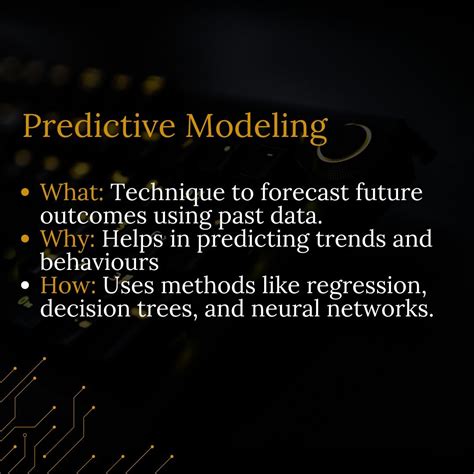 Predictive Modeling

• What: Technique to forecast future outcomes using past data.
• Why: Helps in predicting trends and behaviours
• How: Uses methods like regression, decision trees, and neural networks.